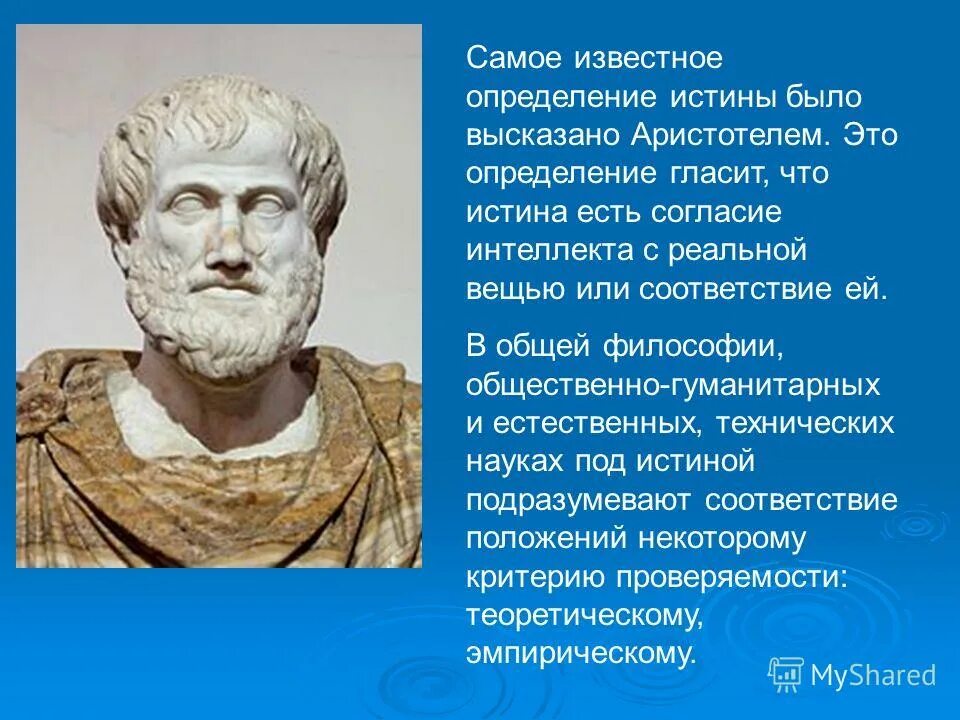 Самое известное определение истины было высказано Аристотелем. Это определение гласит, что истина есть согласие интеллекта с реальной вещью или соответствие ей.

В общей философии, общественно-гуманитарных и естественных, технических науках под истиной подразумевают соответствие положений некоторому критерию проверяемости: теоретическому, эмпирическому.

MyShared